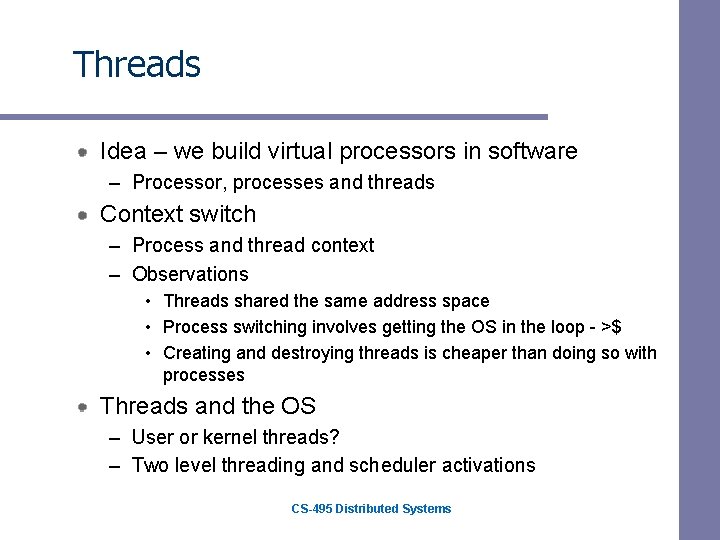 Threads

- Idea – we build virtual processors in software
  – Processor, processes and threads
- Context switch
  – Process and thread context
  – Observations
    • Threads shared the same address space
    • Process switching involves getting the OS in the loop - >\$
    • Creating and destroying threads is cheaper than doing so with processes
- Threads and the OS
  – User or kernel threads?
  – Two level threading and scheduler activations

CS-495 Distributed Systems